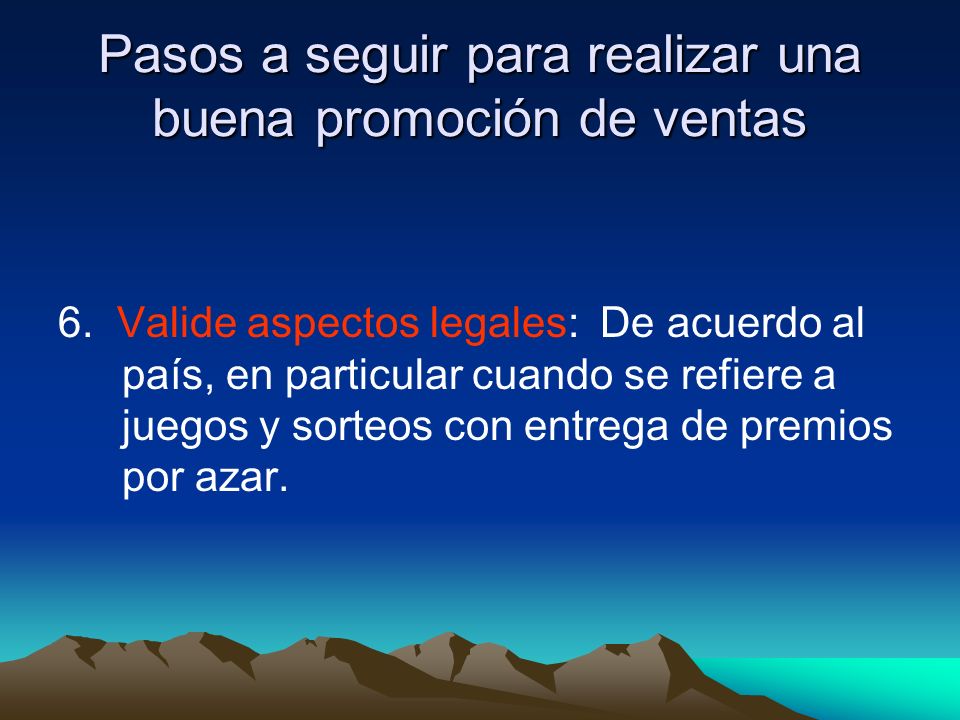 Pasos a seguir para realizar una buena promoción de ventas

6. Valide aspectos legales: De acuerdo al país, en particular cuando se refiere a juegos y sorteos con entrega de premios por azar.